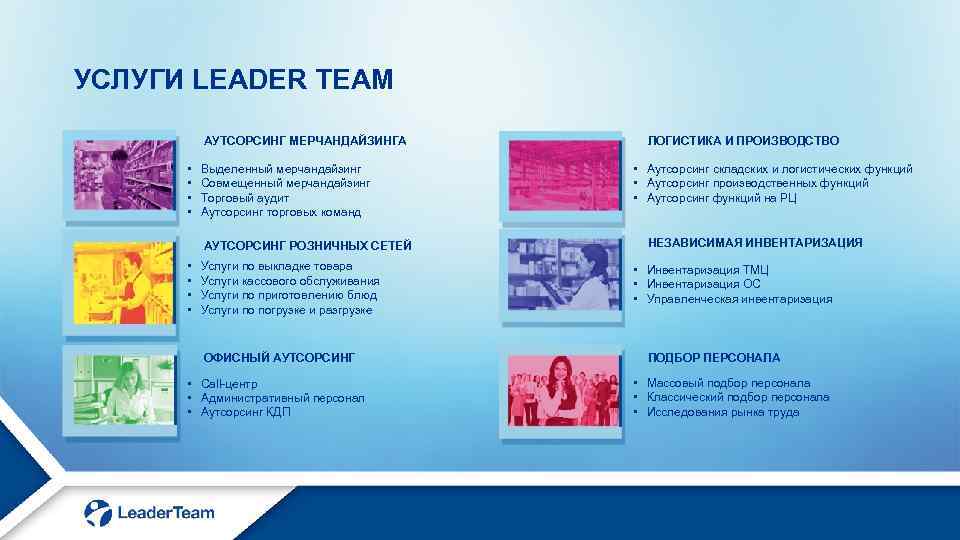 УСЛУГИ LEADER TEAM

АУТСОРСИНГ МЕРЧАНДАЙЗИНГА

• Выделенный мерчандайзинг
• Совмещенный мерчандайзинг
• Торговый аудит
• Аутсорсинг торговых команд

АУТСОРСИНГ РОЗНИЧНЫХ СЕТЕЙ

• Услуги по выкладке товара
• Услуги кассового обслуживания
• Услуги по приготовлению блюд
• Услуги по погрузке и разгрузке

ОФИСНЫЙ АУТСОРСИНГ

• Call-центр
• Административный персонал
• Аутсорсинг КДП

ЛОГИСТИКА И ПРОИЗВОДСТВО

• Аутсорсинг складских и логистических функций
• Аутсорсинг производственных функций
• Аутсорсинг функций на РЦ

НЕЗАВИСИМАЯ ИНВЕНТАРИЗАЦИЯ

• Инвентаризация ТМЦ
• Инвентаризация ОС
• Управленческая инвентаризация

ПОДБОР ПЕРСОНАЛА

• Массовый подбор персонала
• Классический подбор персонала
• Исследования рынка труда

LeaderTeam